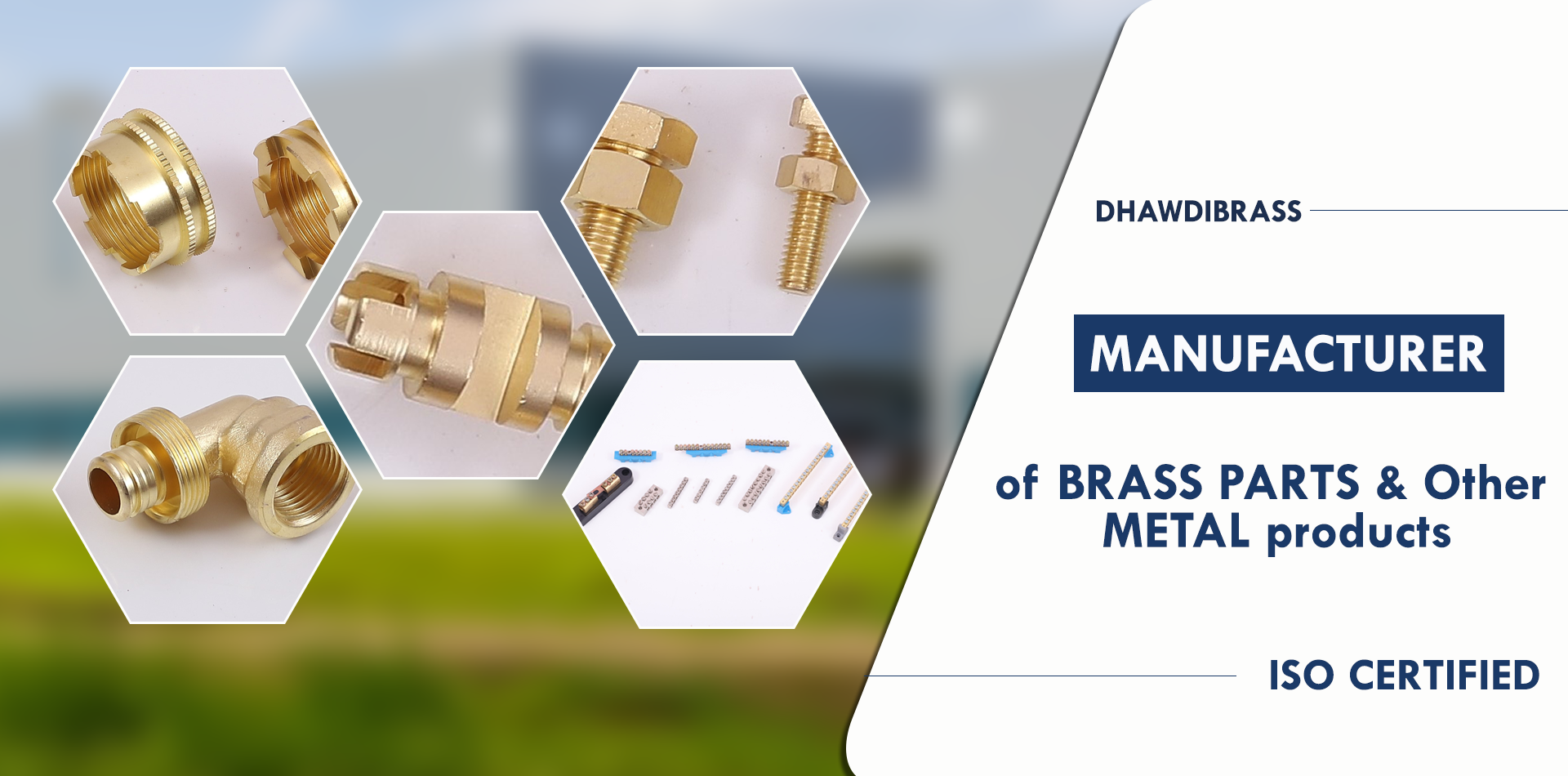 DHAWDIBRASS

MANUFACTURER

of BRASS PARTS & Other METAL products

ISO CERTIFIED